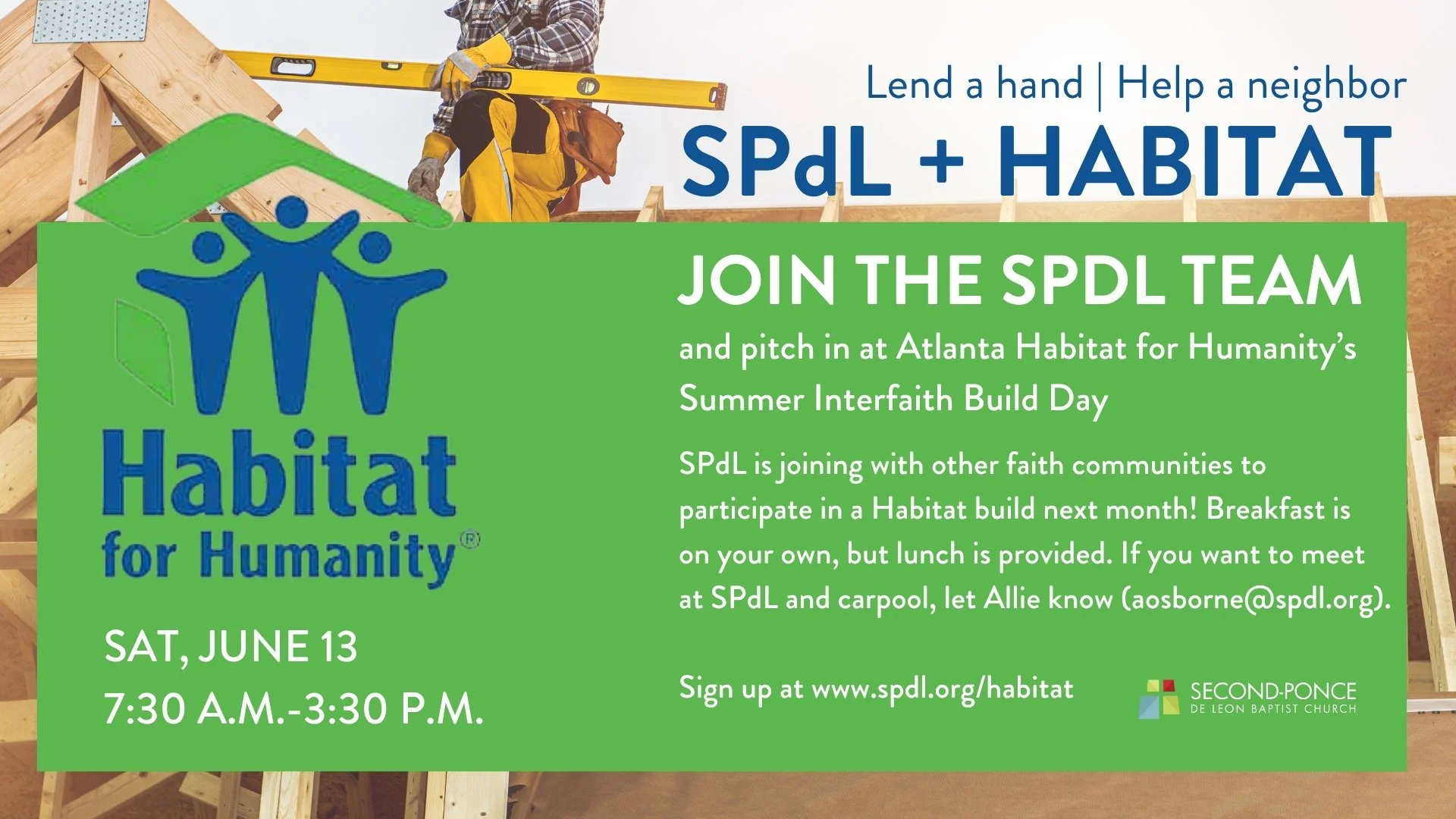 Lend a hand | Help a neighbor

SPdL + HABITAT

Habitat for Humanity®

SAT, JUNE 13
7:30 A.M.-3:30 P.M.

JOIN THE SPDL TEAM

and pitch in at Atlanta Habitat for Humanity's Summer Interfaith Build Day

SPdL is joining with other faith communities to participate in a Habitat build next month! Breakfast is on your own, but lunch is provided. If you want to meet at SPdL and carpool, let Allie know (aosborne@spdl.org).

Sign up at www.spdl.org/habitat

SECOND-PONCE DE LEON BAPTIST CHURCH